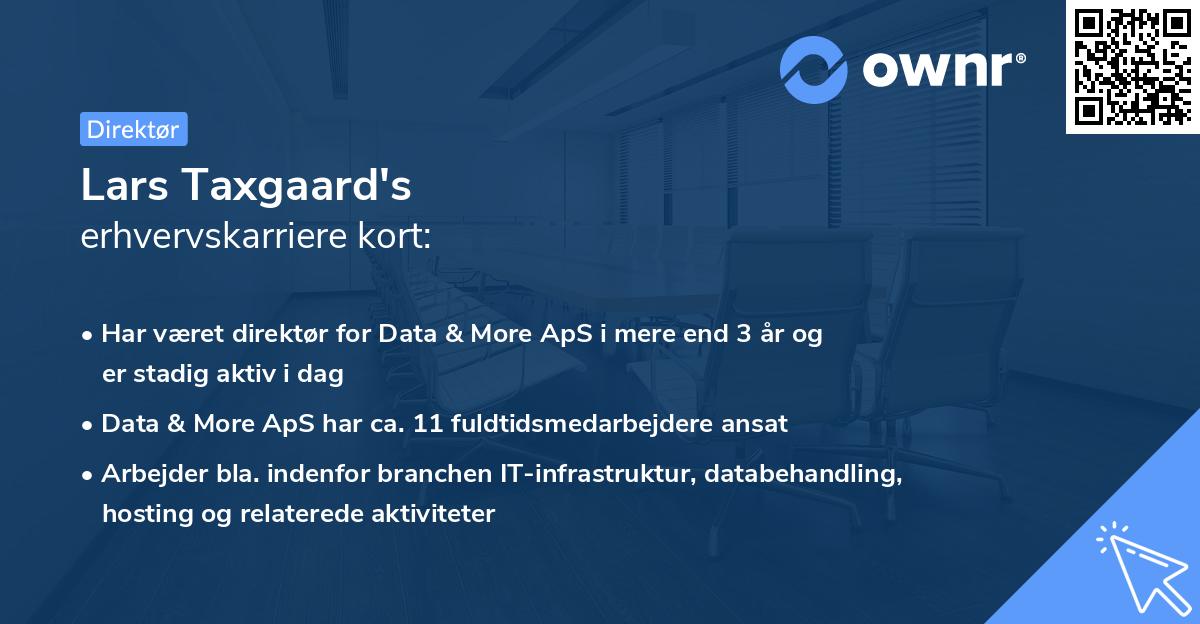 ownr®

Direktør

Lars Taxgaard's
erhvervskarriere kort:

• Har været direktør for Data & More ApS i mere end 3 år og er stadig aktiv i dag
• Data & More ApS har ca. 11 fuldtidsmedarbejdere ansat
• Arbejder bla. indenfor branchen IT-infrastruktur, databehandling, hosting og relaterede aktiviteter